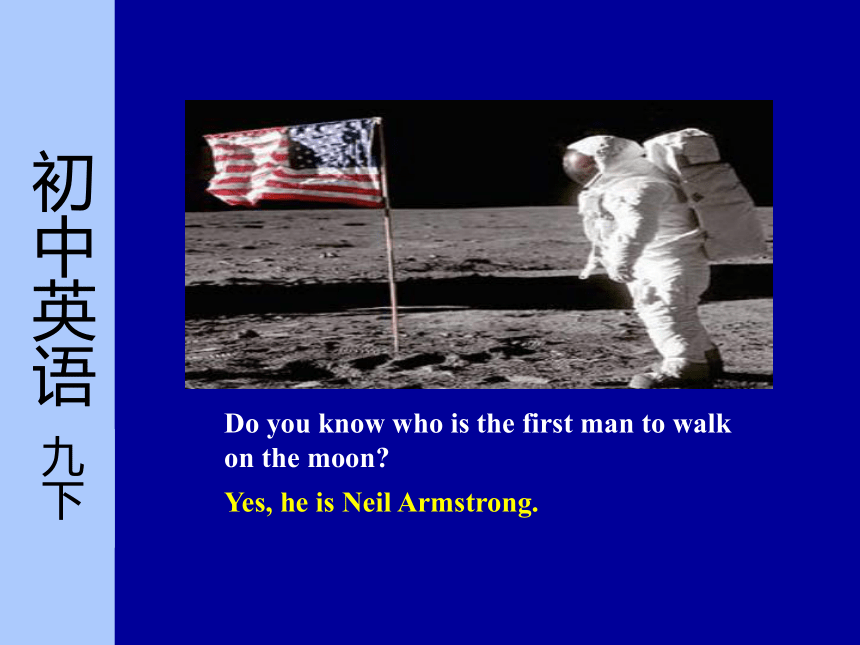 初中英语 九下

Do you know who is the first man to walk on the moon?

Yes, he is Neil Armstrong.